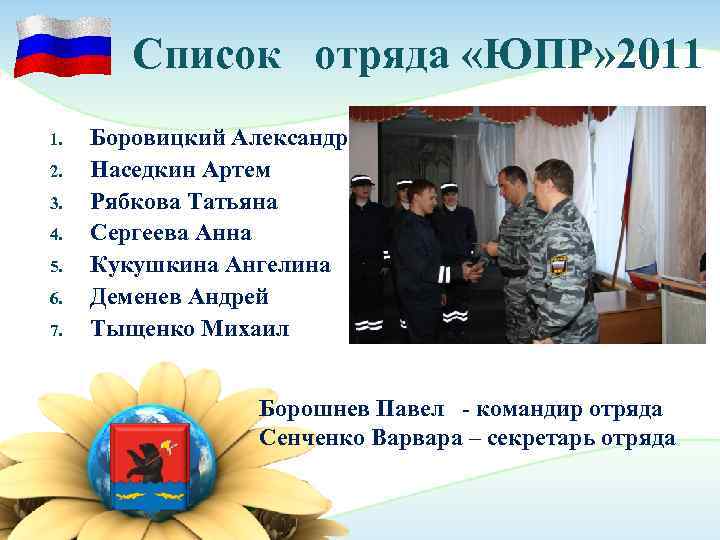 Список отряда «ЮПР»2011

1. Боровицкий Александр
2. Наседкин Артем
3. Рябкова Татьяна
4. Сергеева Анна
5. Кукушкина Ангелина
6. Деменев Андрей
7. Тыщенко Михаил

Борошнев Павел - командир отряда
Сенченко Варвара – секретарь отряда